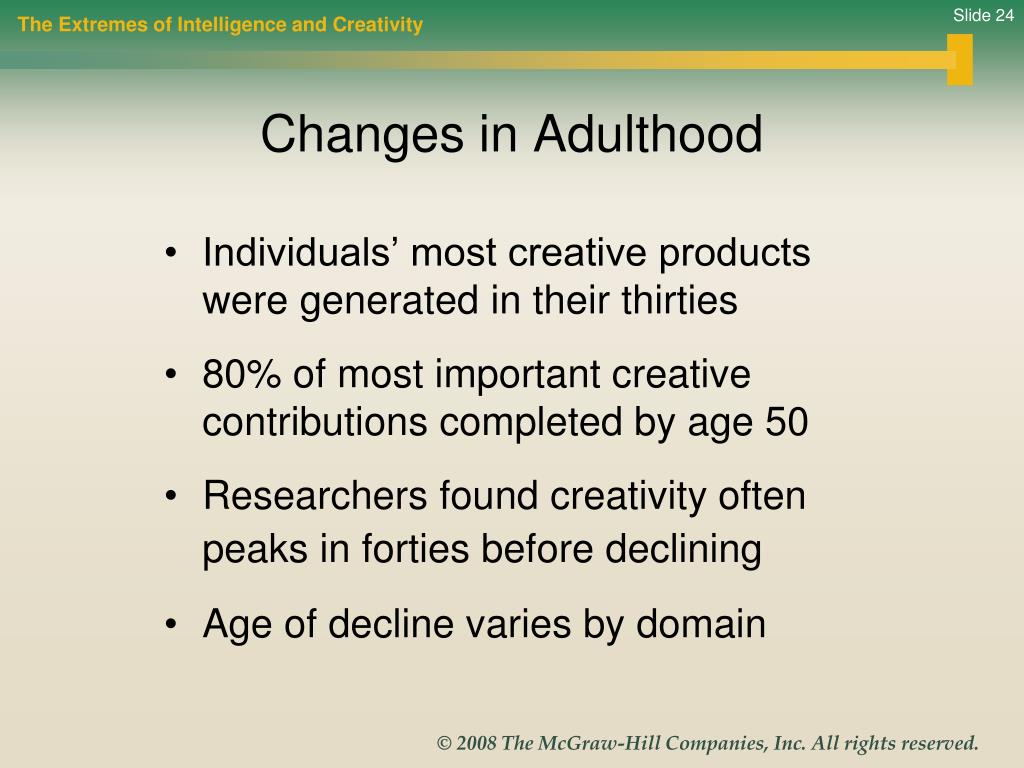 The Extremes of Intelligence and Creativity

Slide 24

Changes in Adulthood

• Individuals’ most creative products were generated in their thirties

• 80% of most important creative contributions completed by age 50

• Researchers found creativity often peaks in forties before declining

• Age of decline varies by domain

© 2008 The McGraw-Hill Companies, Inc. All rights reserved.